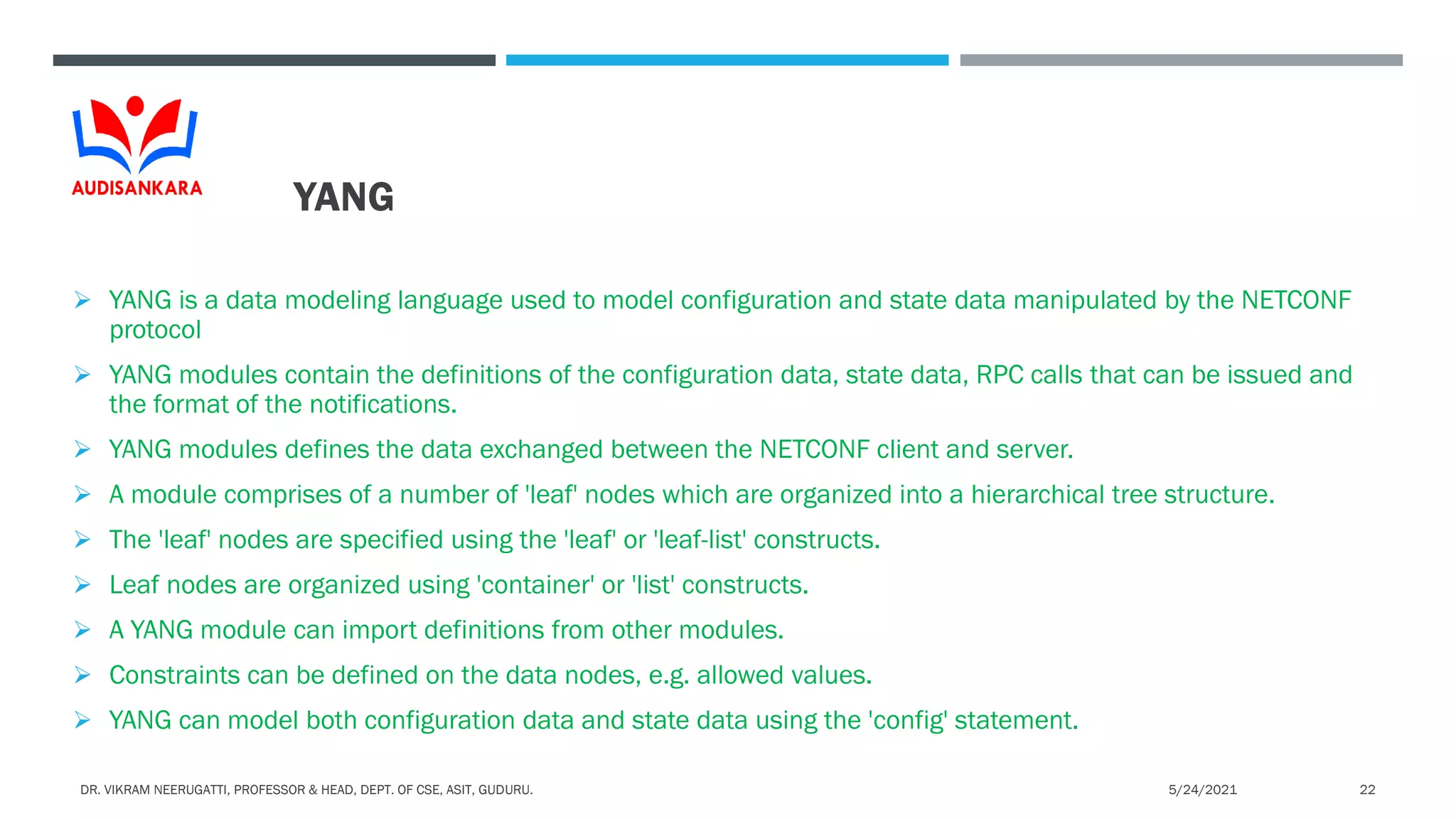 AUDISANKARA

YANG

➢ YANG is a data modeling language used to model configuration and state data manipulated by the NETCONF protocol

➢ YANG modules contain the definitions of the configuration data, state data, RPC calls that can be issued and the format of the notifications.

➢ YANG modules defines the data exchanged between the NETCONF client and server.

➢ A module comprises of a number of 'leaf' nodes which are organized into a hierarchical tree structure.

➢ The 'leaf' nodes are specified using the 'leaf' or 'leaf-list' constructs.

➢ Leaf nodes are organized using 'container' or 'list' constructs.

➢ A YANG module can import definitions from other modules.

➢ Constraints can be defined on the data nodes, e.g. allowed values.

➢ YANG can model both configuration data and state data using the 'config' statement.

DR. VIKRAM NEERUGATTI, PROFESSOR & HEAD, DEPT. OF CSE, ASIT, GUDURU.

5/24/2021

22